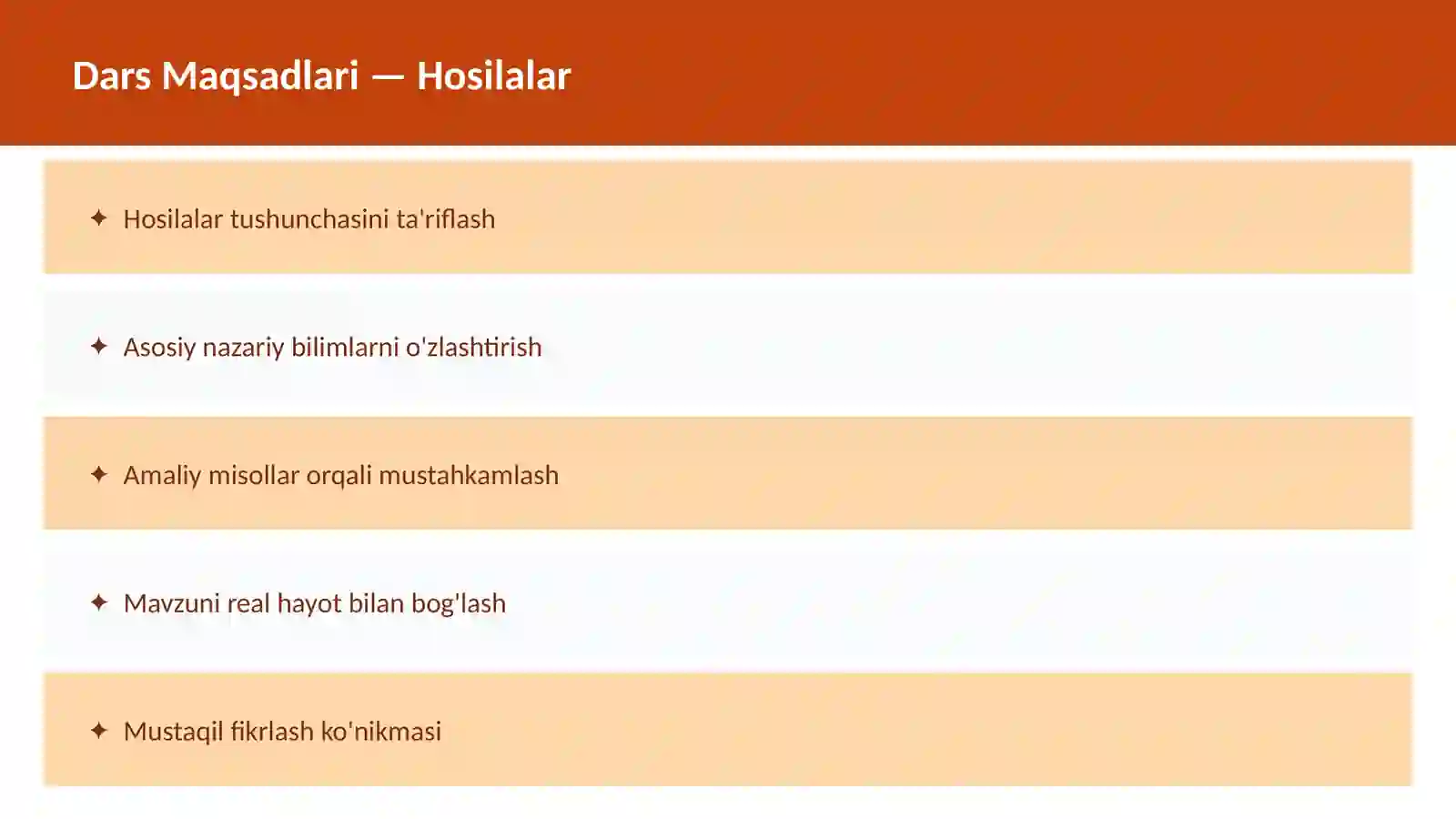 Dars Maqsadlari — Hosilalar

✦ Hosilalar tushunchasini ta'riflash

✦ Asosiy nazariy bilimlarni o'zlashtirish

✦ Amaliy misollar orqali mustahkamlash

✦ Mavzuni real hayot bilan bog'lash

✦ Mustaqil fikrlash ko'nikmasi